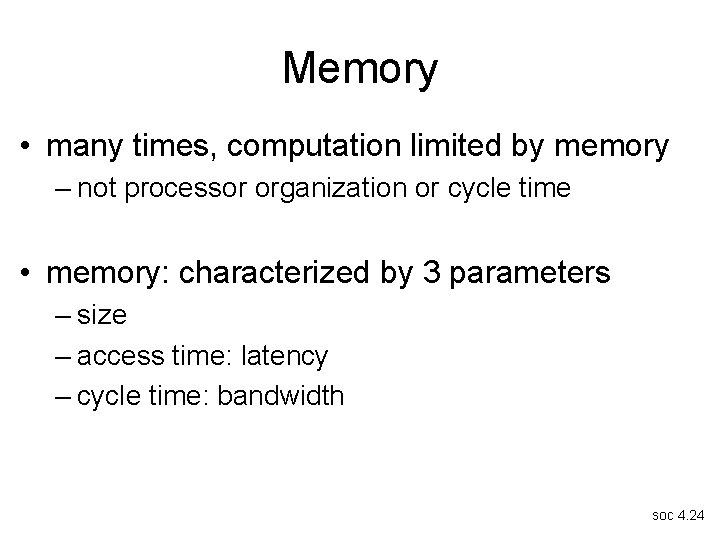 Memory

• many times, computation limited by memory
– not processor organization or cycle time

• memory: characterized by 3 parameters
– size
– access time: latency
– cycle time: bandwidth

soc 4.24